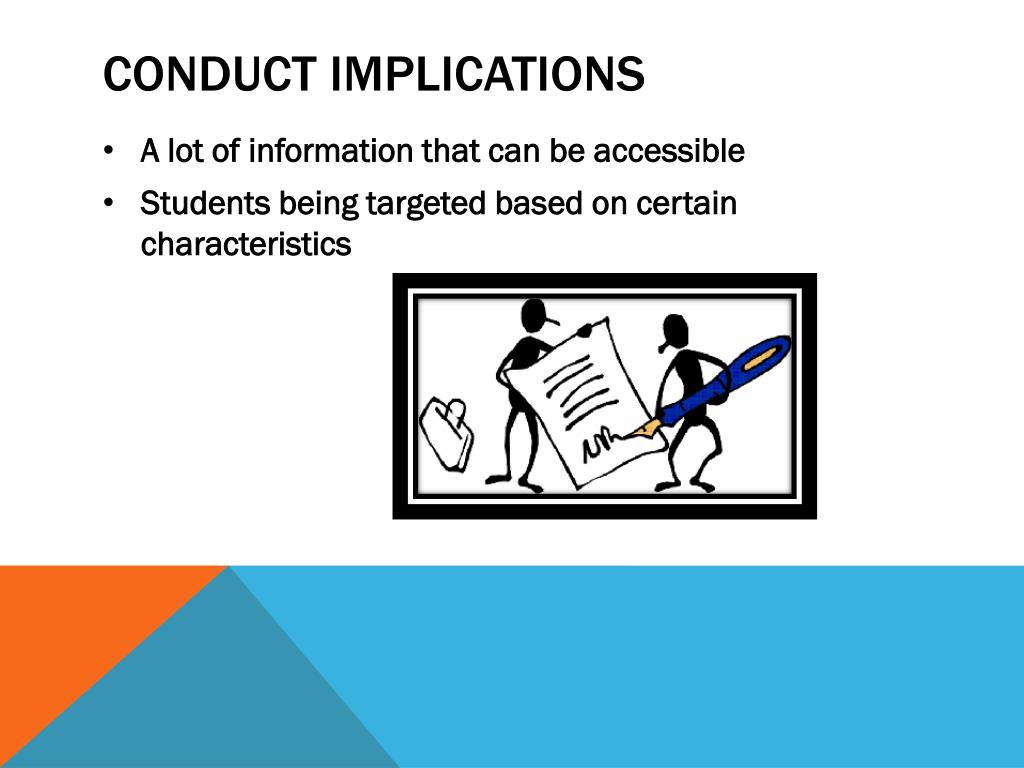 CONDUCT IMPLICATIONS

• A lot of information that can be accessible
• Students being targeted based on certain characteristics